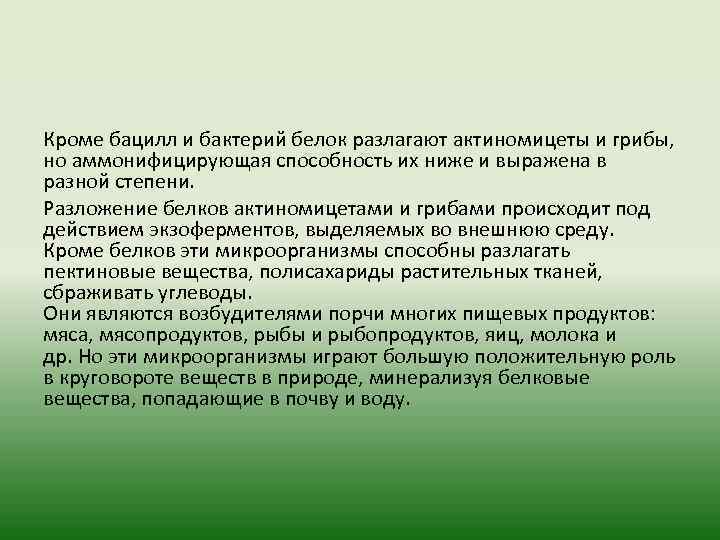 Кроме бацилл и бактерий белок разлагают актиномицеты и грибы, но аммонифицирующая способность их ниже и выражена в разной степени.

Разложение белков актиномицетами и грибами происходит под действием экзоферментов, выделяемых во внешнюю среду. Кроме белков эти микроорганизмы способны разлагать пектиновые вещества, полисахариды растительных тканей, сбраживать углеводы.
Они являются возбудителями порчи многих пищевых продуктов: мяса, мясопродуктов, рыбы и рыбопродуктов, яиц, молока и др. Но эти микроорганизмы играют большую положительную роль в круговороте веществ в природе, минерализуя белковые вещества, попадающие в почву и воду.